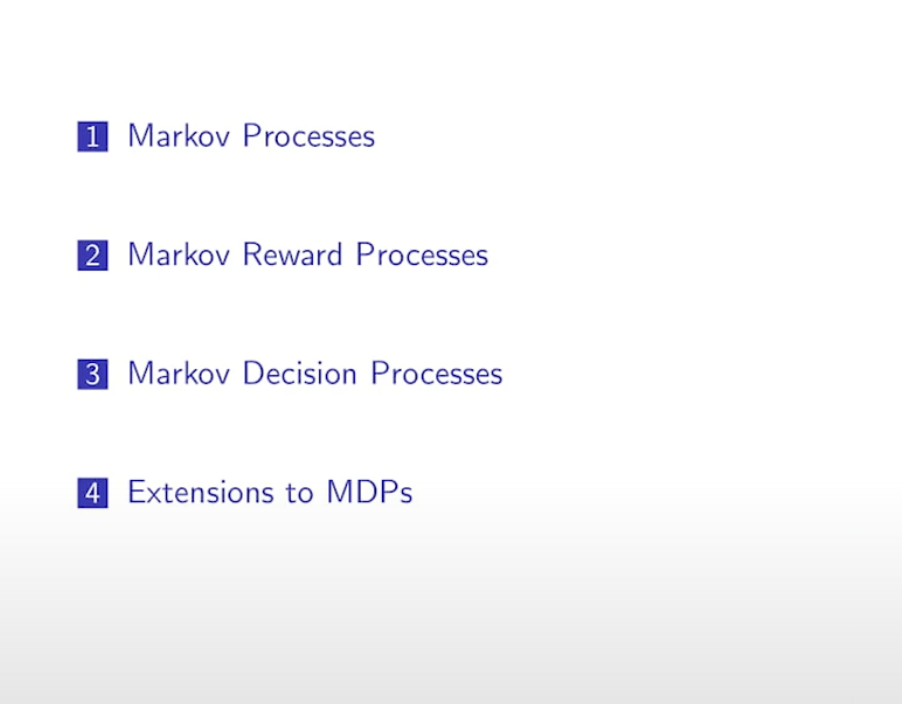 1 Markov Processes

2 Markov Reward Processes

3 Markov Decision Processes

4 Extensions to MDPs